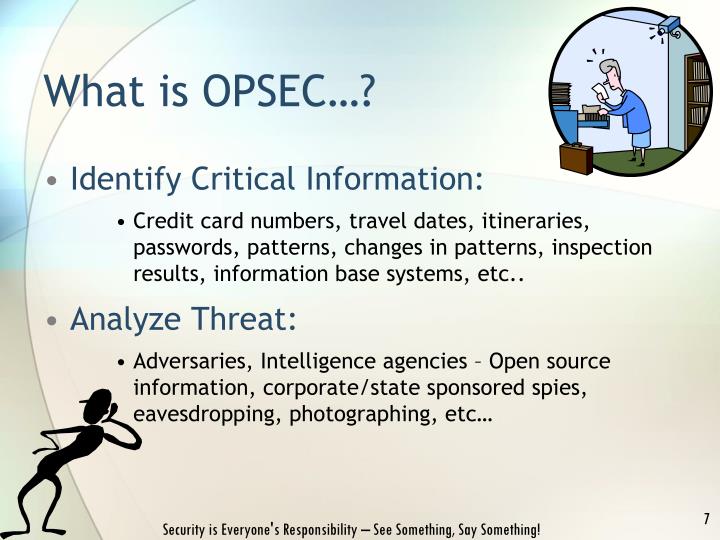 What is OPSEC…?

• Identify Critical Information:

• Credit card numbers, travel dates, itineraries, passwords, patterns, changes in patterns, inspection results, information base systems, etc..

• Analyze Threat:

• Adversaries, Intelligence agencies – Open source information, corporate/state sponsored spies, eavesdropping, photographing, etc…

Security is Everyone's Responsibility – See Something, Say Something!

7